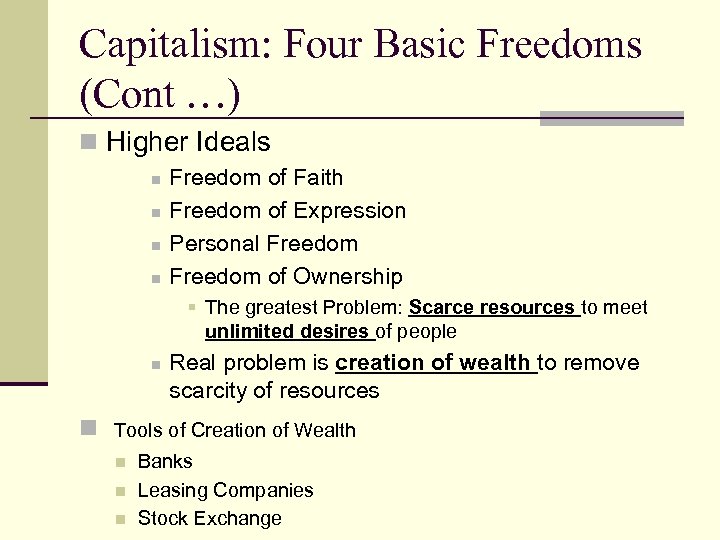 Capitalism: Four Basic Freedoms (Cont …)

Higher Ideals

Freedom of Faith

Freedom of Expression

Personal Freedom

Freedom of Ownership

The greatest Problem: Scarce resources to meet unlimited desires of people

Real problem is creation of wealth to remove scarcity of resources

Tools of Creation of Wealth

Banks

Leasing Companies

Stock Exchange